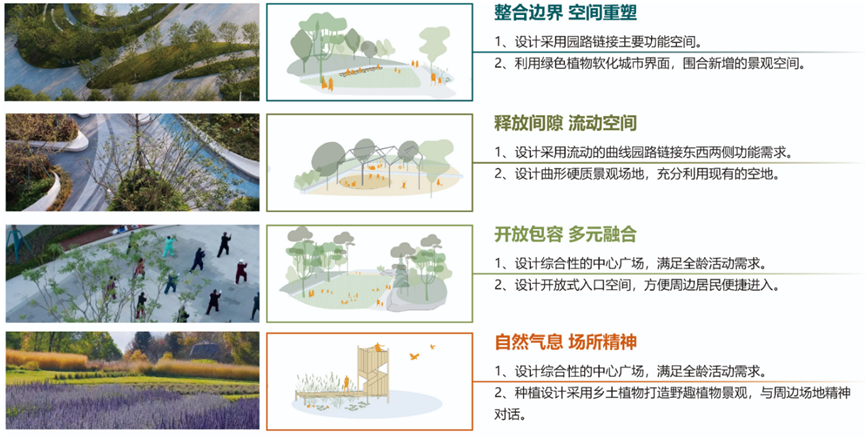 整合边界 空间重塑

1、设计采用园路链接主要功能空间。

2、利用绿色植物软化城市界面，围合新增的景观空间。

释放间隙 流动空间

1、设计采用流动的曲线园路链接东西两侧功能需求。

2、设计曲形硬质景观场地，充分利用现有的空地。

开放包容 多元融合

1、设计综合性的中心广场，满足全龄活动需求。

2、设计开放式入口空间，方便周边居民便捷进入。

自然气息 场所精神

1、设计综合性的中心广场，满足全龄活动需求。

2、种植设计采用乡土植物打造野趣植物景观，与周边场地精神对话。